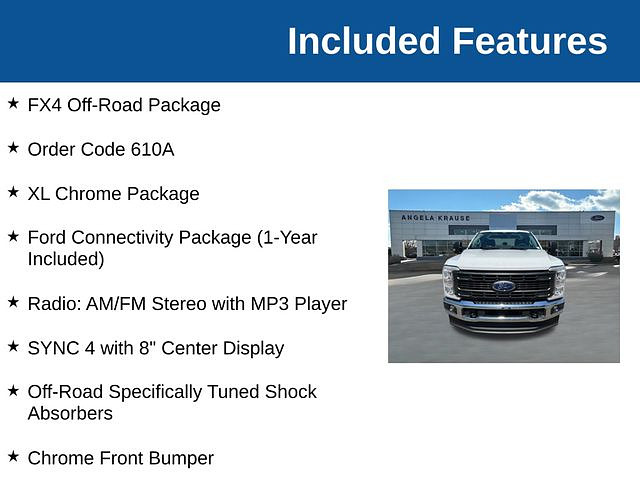 Included Features

★ FX4 Off-Road Package

★ Order Code 610A

★ XL Chrome Package

★ Ford Connectivity Package (1-Year Included)

★ Radio: AM/FM Stereo with MP3 Player

★ SYNC 4 with 8" Center Display

★ Off-Road Specifically Tuned Shock Absorbers

★ Chrome Front Bumper

ANGELA KRAUSE

Ford